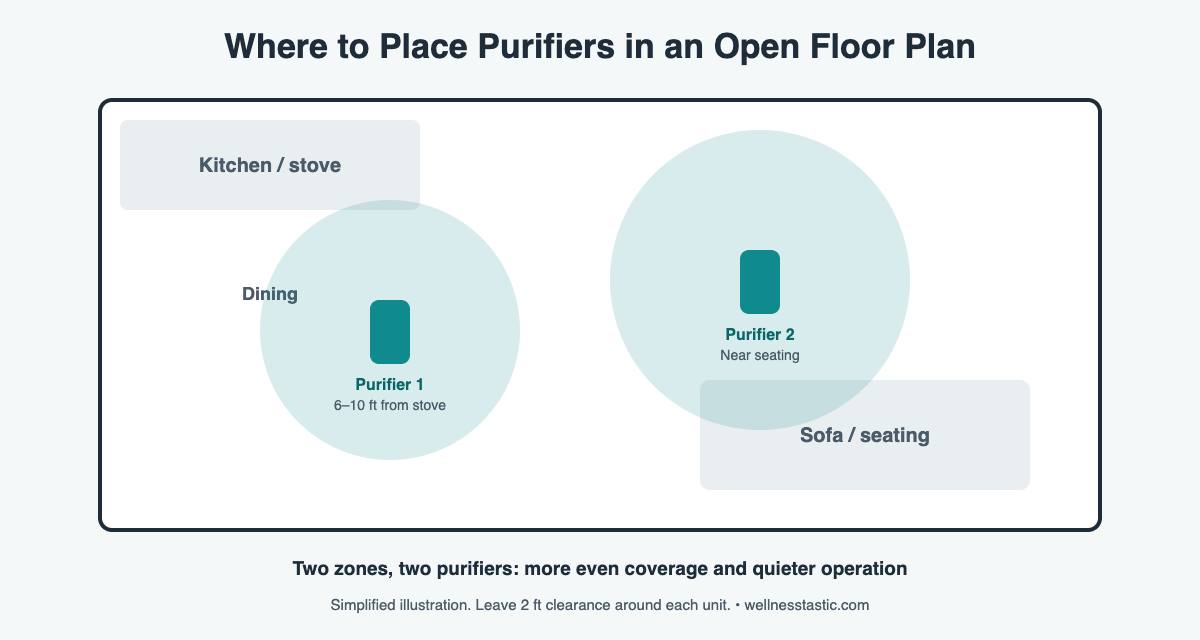 Where to Place Purifiers in an Open Floor Plan

Kitchen / stove

Dining

Purifier 1
6–10 ft from stove

Purifier 2
Near seating

Sofa / seating

Two zones, two purifiers: more even coverage and quieter operation

Simplified illustration. Leave 2 ft clearance around each unit. • wellnesstastic.com